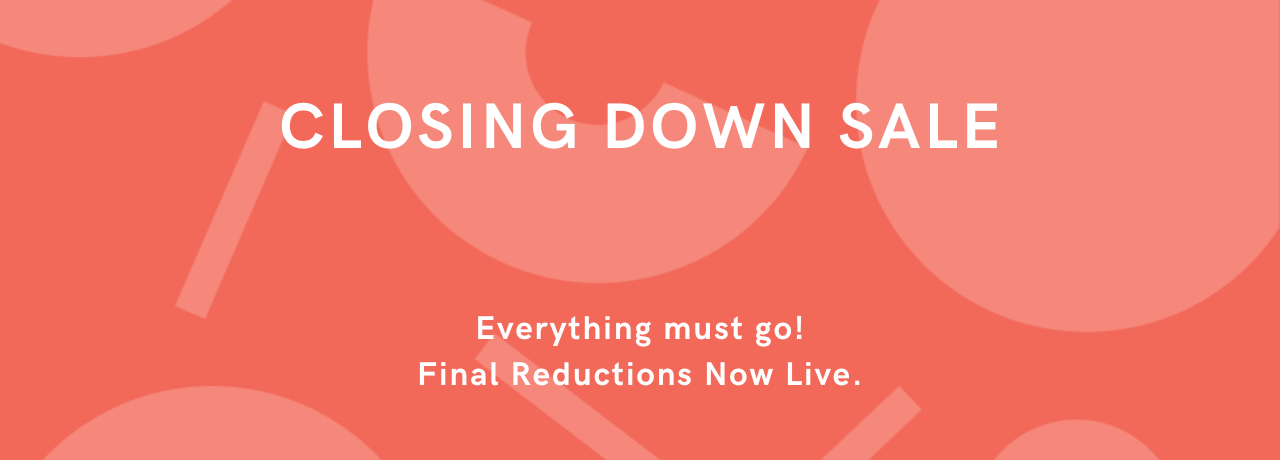 CLOSING DOWN SALE

Everything must go!
Final Reductions Now Live.